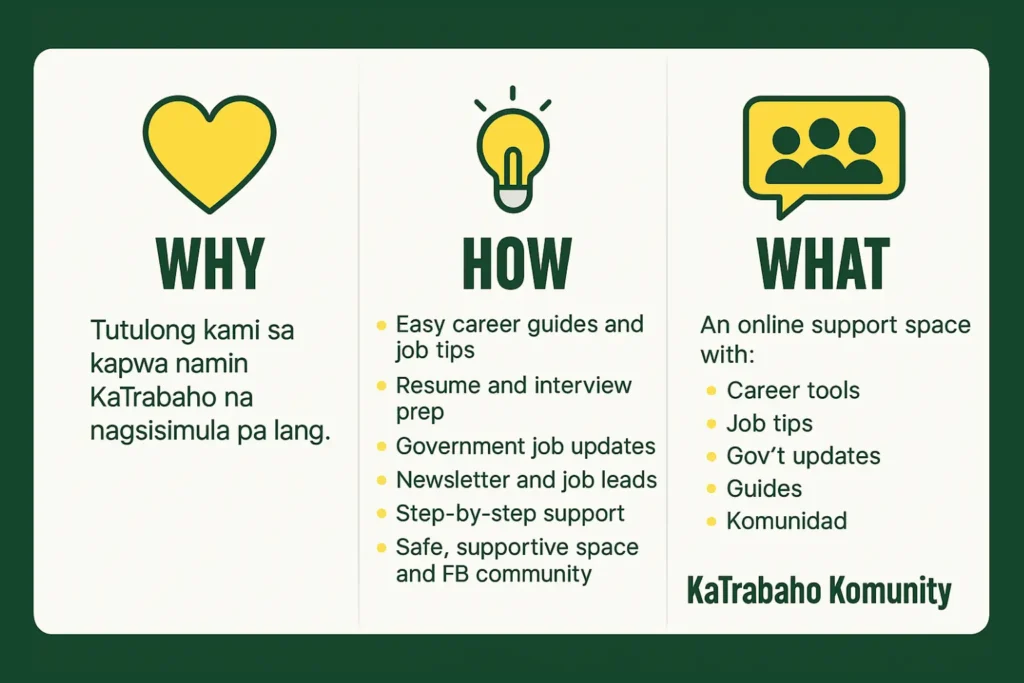 WHY

Tutulong kami sa kapwa namin KaTrabaho na nagsisimula pa lang.

HOW

- Easy career guides and job tips
- Resume and interview prep
- Government job updates
- Newsletter and job leads
- Step-by-step support
- Safe, supportive space and FB community

WHAT

An online support space with:

- Career tools
- Job tips
- Gov't updates
- Guides
- Komunidad

KaTrabaho Komunity